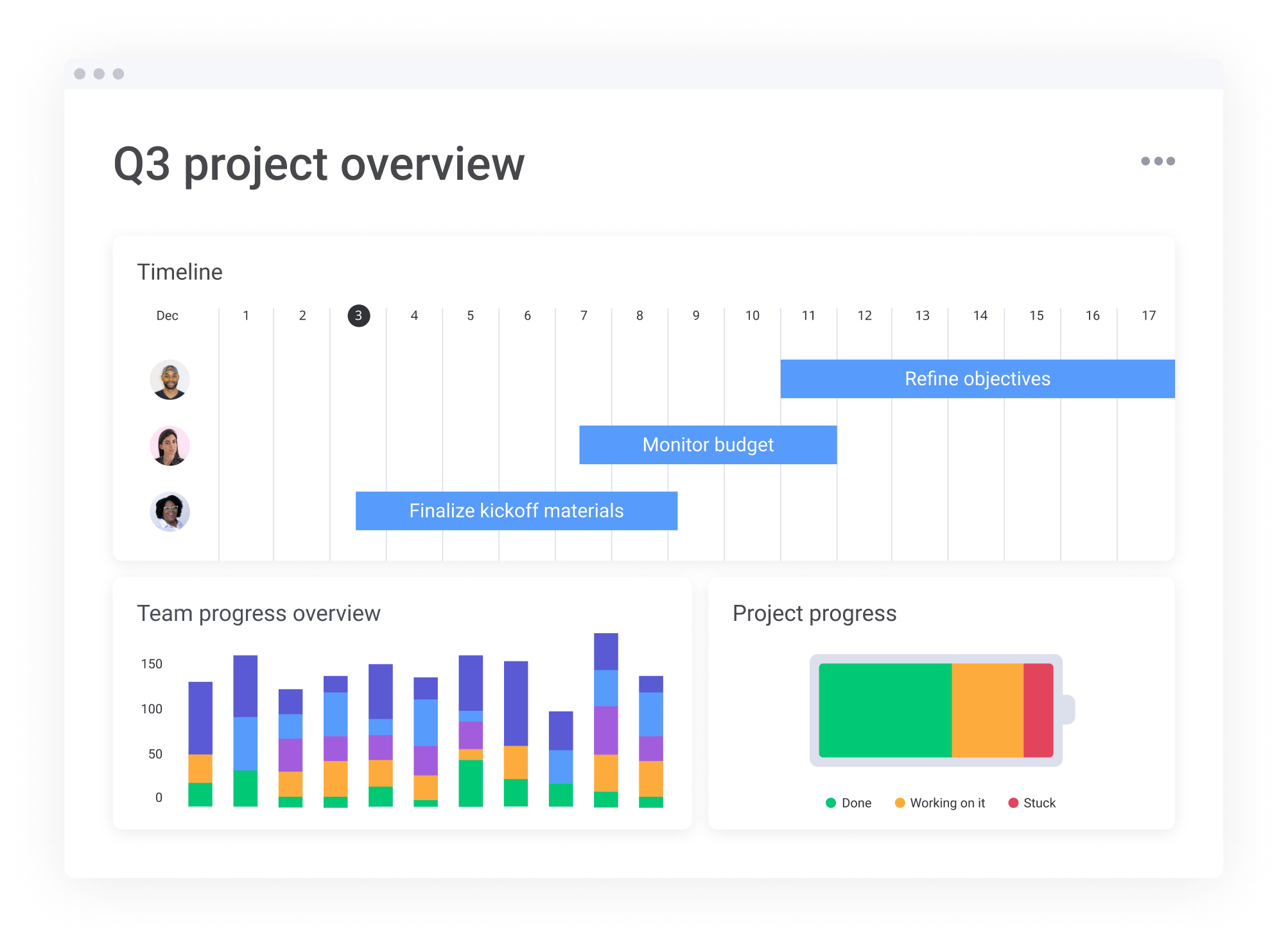 Q3 project overview

Timeline

Dec 1 2 3 4 5 6 7 8 9 10 11 12 13 14 15 16 17

Refine objectives

Monitor budget

Finalize kickoff materials

Team progress overview

150
100
50
0

Project progress

Done
Working on it
Stuck